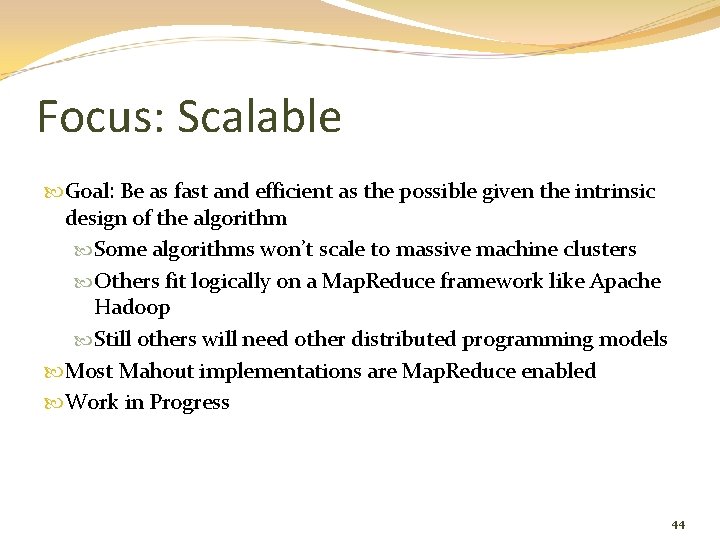 Focus: Scalable

Goal: Be as fast and efficient as the possible given the intrinsic design of the algorithm

Some algorithms won't scale to massive machine clusters

Others fit logically on a MapReduce framework like Apache Hadoop

Still others will need other distributed programming models

Most Mahout implementations are MapReduce enabled

Work in Progress

44